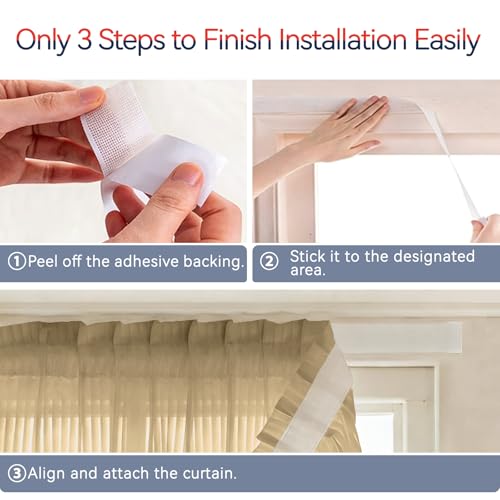 Only 3 Steps to Finish Installation Easily

①Peel off the adhesive backing.

② Stick it to the designated area.

③Align and attach the curtain.